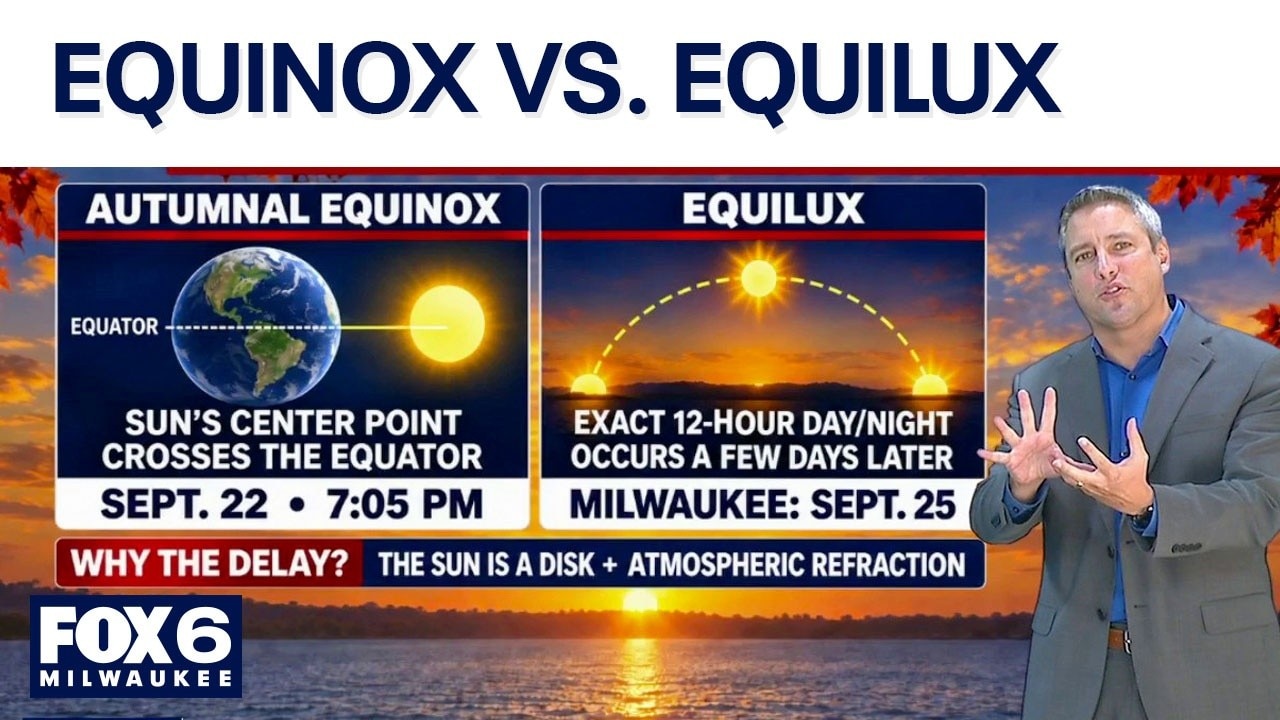 EQUINOX VS. EQUILUX

AUTUMNAL EQUINOX

EQUATOR

SUN'S CENTER POINT CROSSES THE EQUATOR

SEPT. 22 • 7:05 PM

EQUILUX

EXACT 12-HOUR DAY/NIGHT OCCURS A FEW DAYS LATER

MILWAUKEE: SEPT. 25

WHY THE DELAY? THE SUN IS A DISK + ATMOSPHERIC REFRACTION

FOX6 MILWAUKEE